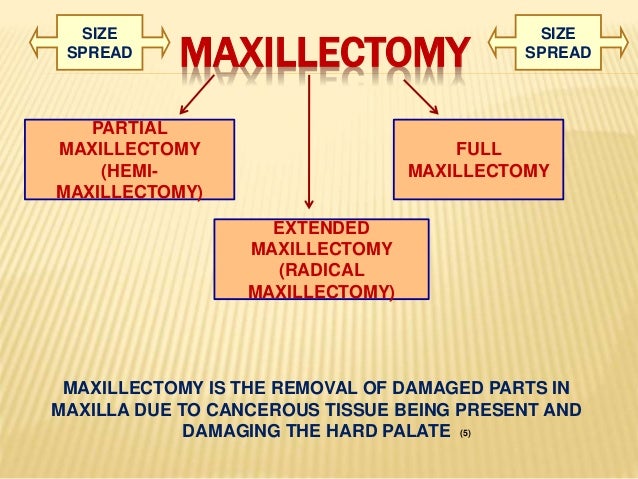 SIZE
SPREAD

MAXILLECTOMY

SIZE
SPREAD

PARTIAL MAXILLECTOMY (HEMI-MAXILLECTOMY)

FULL MAXILLECTOMY

EXTENDED MAXILLECTOMY (RADICAL MAXILLECTOMY)

MAXILLECTOMY IS THE REMOVAL OF DAMAGED PARTS IN MAXILLA DUE TO CANCEROUS TISSUE BEING PRESENT AND DAMAGING THE HARD PALATE (5)